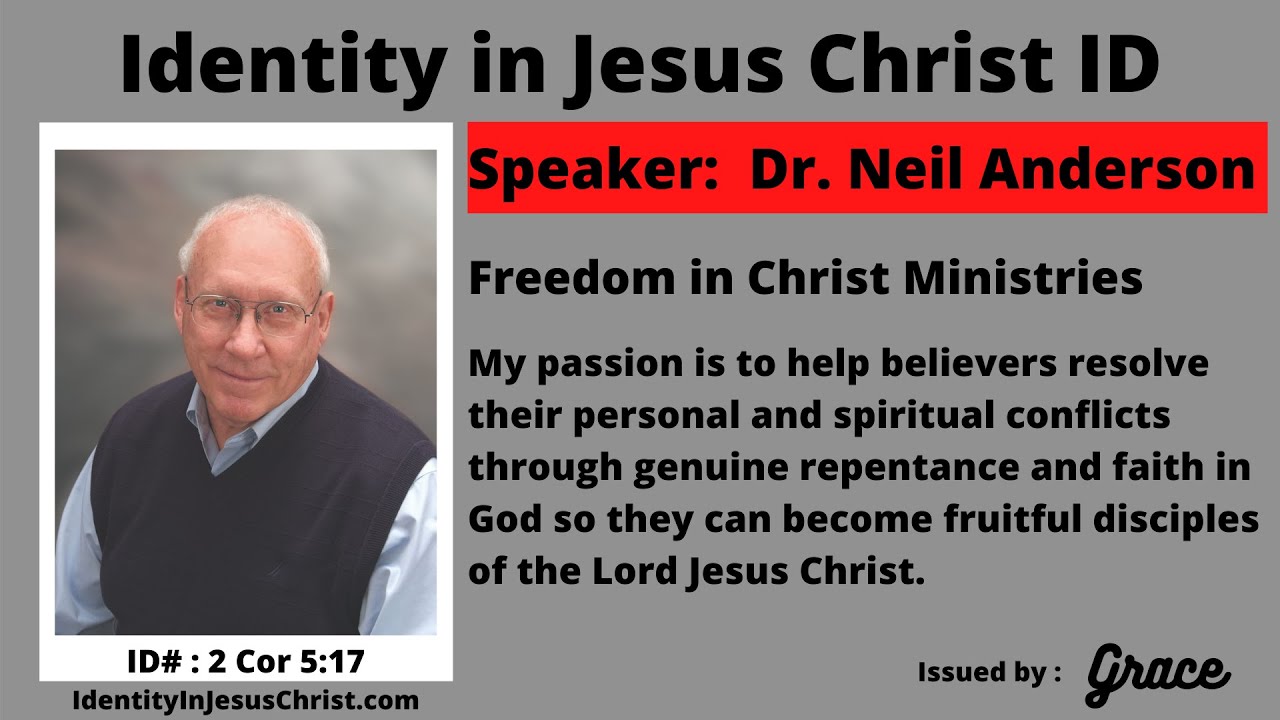 Identity in Jesus Christ ID

Speaker: Dr. Neil Anderson

Freedom in Christ Ministries

My passion is to help believers resolve their personal and spiritual conflicts through genuine repentance and faith in God so they can become fruitful disciples of the Lord Jesus Christ.

ID# : 2 Cor 5:17

IdentityInJesusChrist.com

Issued by : Grace